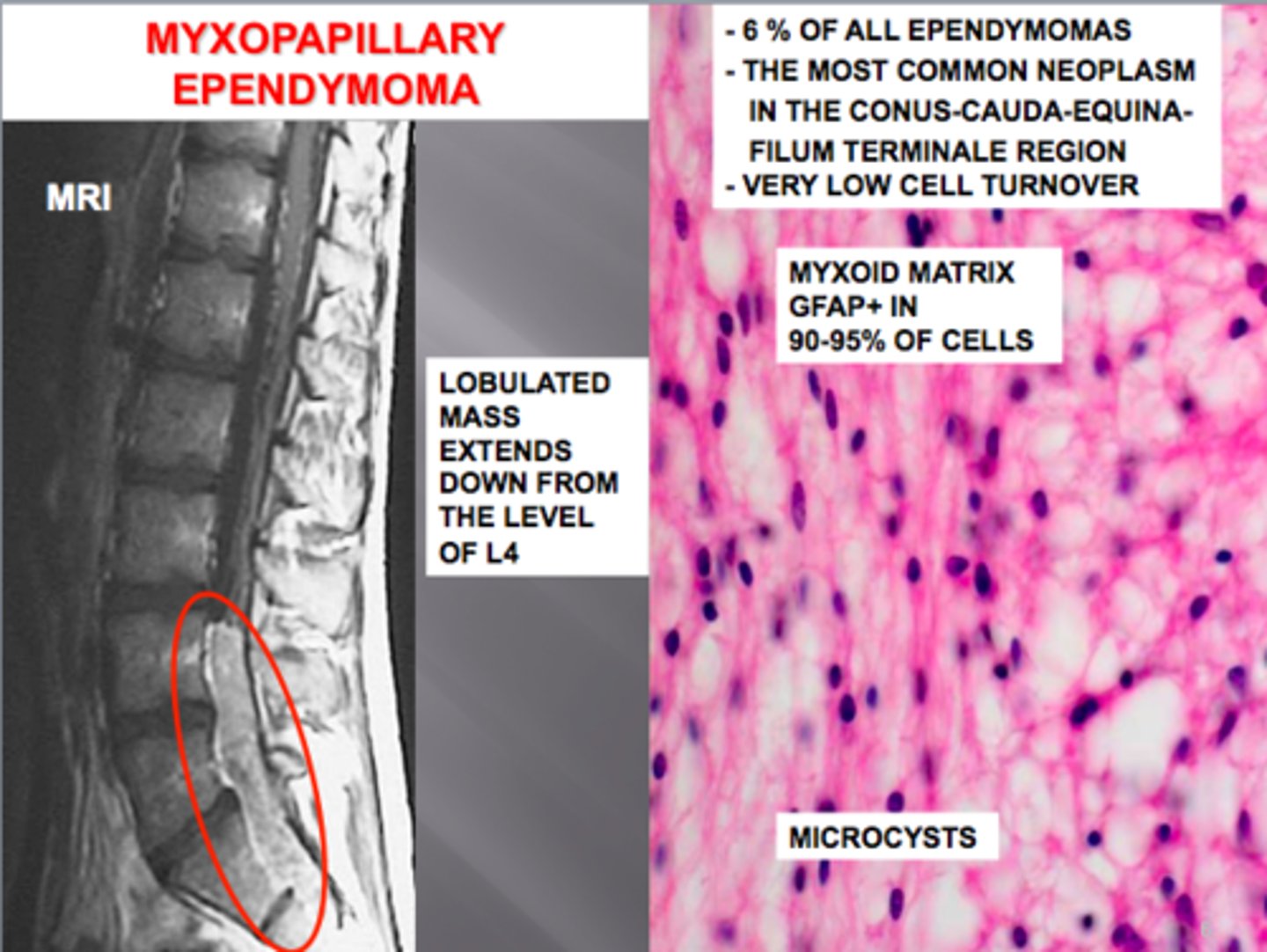 MYXOPAPILLARY EPENDYMOMA

MRI

LOBULATED MASS EXTENDS DOWN FROM THE LEVEL OF L4

- 6 % OF ALL EPENDYMOMAS
- THE MOST COMMON NEOPLASM IN THE CONUS-CAUDA-EQUINA-FILUM TERMINALE REGION
- VERY LOW CELL TURNOVER

MYXOID MATRIX
GFAP+ IN
90-95% OF CELLS

MICROCYSTS